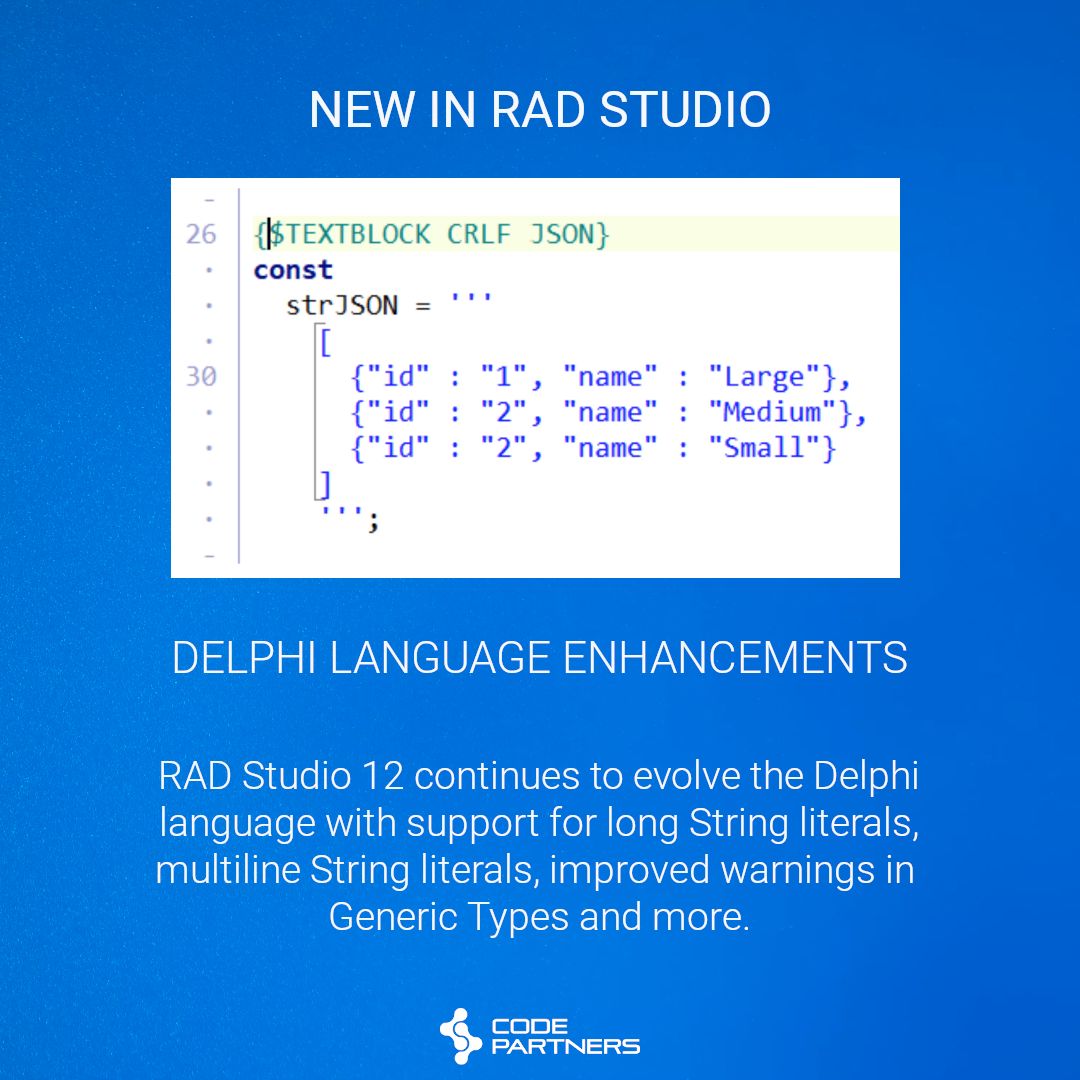 NEW IN RAD STUDIO

26 {$TEXTBLOCK CRLF JSON}
const
strJSON = '''
[
30 {"id" : "1", "name" : "Large"},
{"id" : "2", "name" : "Medium"},
{"id" : "2", "name" : "Small"}
]
''';

DELPHI LANGUAGE ENHANCEMENTS

RAD Studio 12 continues to evolve the Delphi language with support for long String literals, multiline String literals, improved warnings in Generic Types and more.

CODE PARTNERS